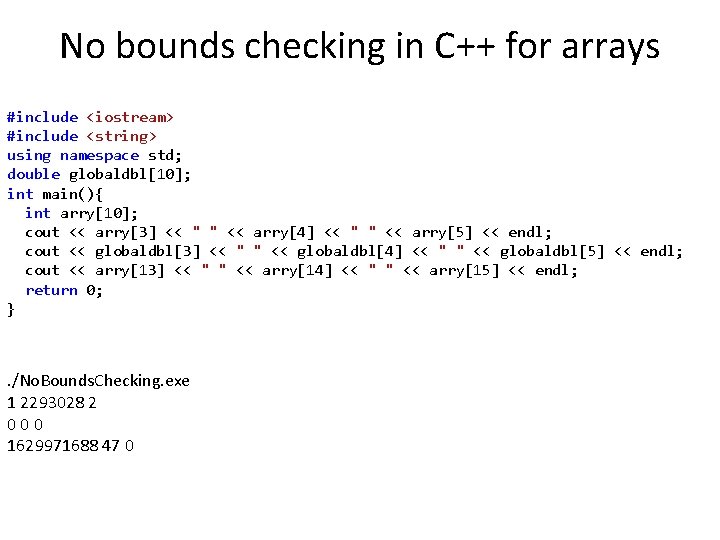 No bounds checking in C++ for arrays

#include <iostream>
#include <string>
using namespace std;
double globaldbl[10];
int main(){
  int arry[10];
  cout << arry[3] << " " << arry[4] << " " << arry[5] << endl;
  cout << globaldbl[3] << " " << globaldbl[4] << " " << globaldbl[5] << endl;
  cout << arry[13] << " " << arry[14] << " " << arry[15] << endl;
  return 0;
}

./NoBoundsChecking.exe
1 2293028 2
0 0 0
1629971688 47 0